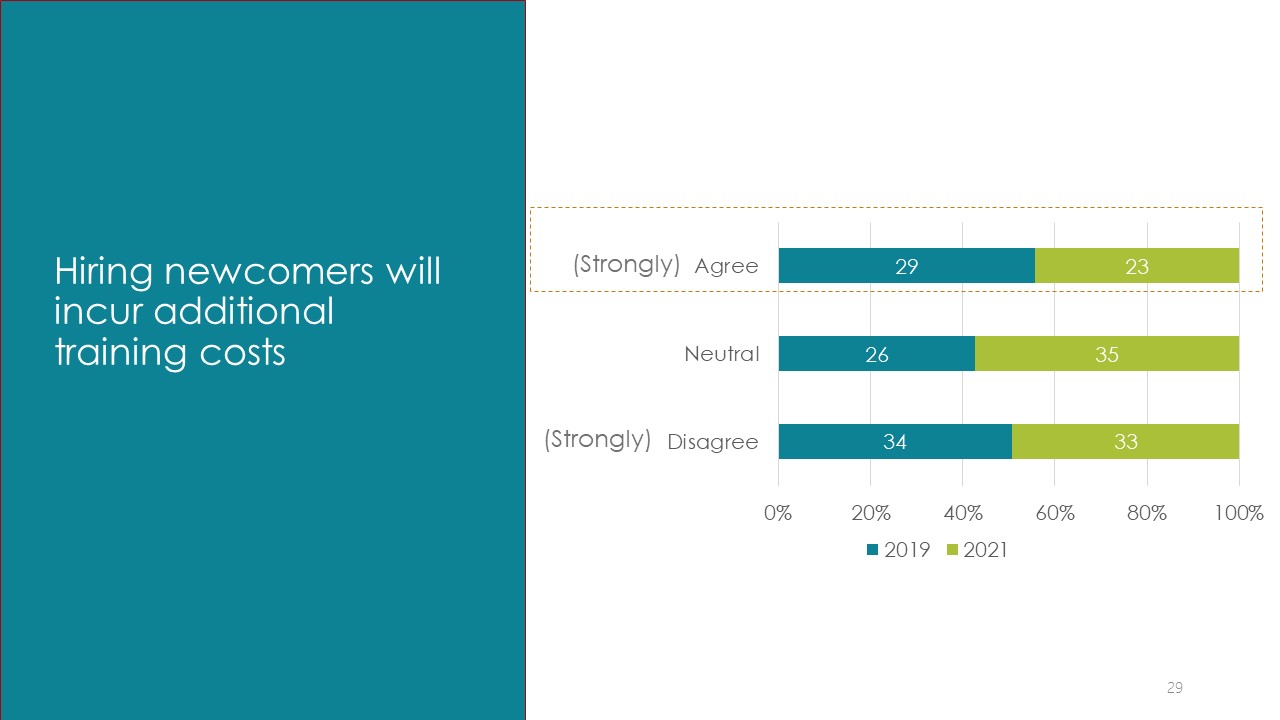 Hiring newcomers will incur additional training costs

(Strongly) Agree 29 23

Neutral 26 35

(Strongly) Disagree 34 33

0% 20% 40% 60% 80% 100%

2019 2021

29